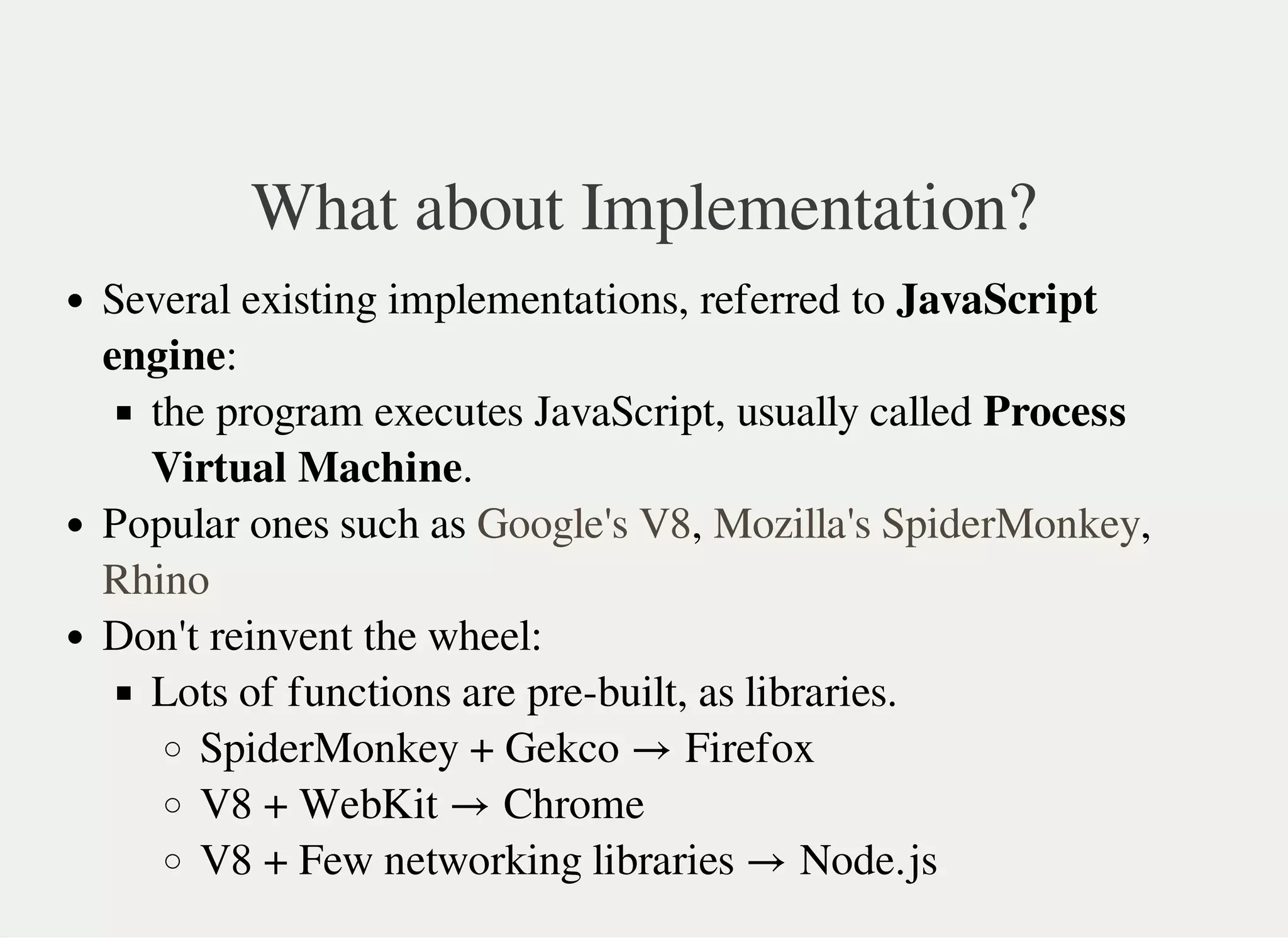 What about Implementation?

- Several existing implementations, referred to **JavaScript engine**:
  - the program executes JavaScript, usually called **Process Virtual Machine**.
- Popular ones such as Google's V8, Mozilla's SpiderMonkey, Rhino
- Don't reinvent the wheel:
  - Lots of functions are pre-built, as libraries.
    - SpiderMonkey + Gekco → Firefox
    - V8 + WebKit → Chrome
    - V8 + Few networking libraries → Node.js